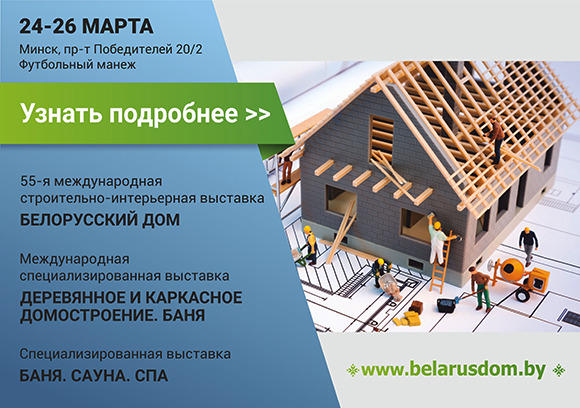 24-26 МАРТА

Минск, пр-т Победителей 20/2
Футбольный манеж

Узнать подробнее >>

55-я международная строительно-интерьерная выставка
БЕЛОРУССКИЙ ДОМ

Международная специализированная выставка
ДЕРЕВЯННОЕ И КАРКАСНОЕ ДОМОСТРОЕНИЕ. БАНЯ

Специализированная выставка
БАНЯ. САУНА. СПА

www.belarusdom.by